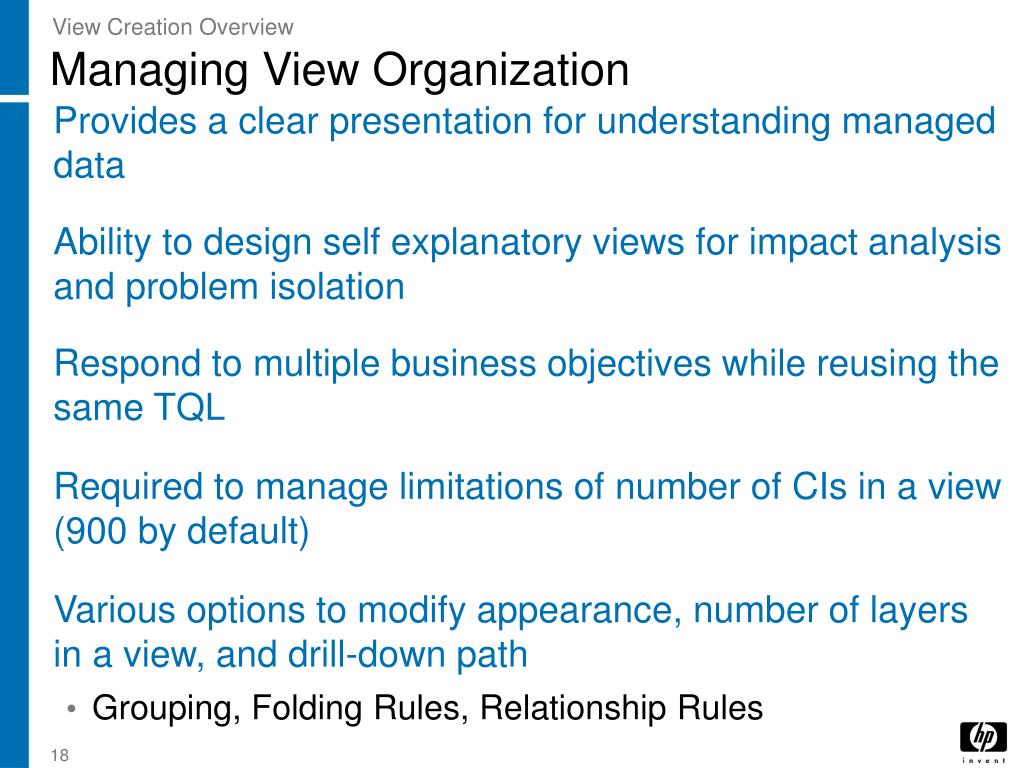 View Creation Overview

Managing View Organization

Provides a clear presentation for understanding managed data

Ability to design self explanatory views for impact analysis and problem isolation

Respond to multiple business objectives while reusing the same TQL

Required to manage limitations of number of CIs in a view (900 by default)

Various options to modify appearance, number of layers in a view, and drill-down path

• Grouping, Folding Rules, Relationship Rules

18

hp invent